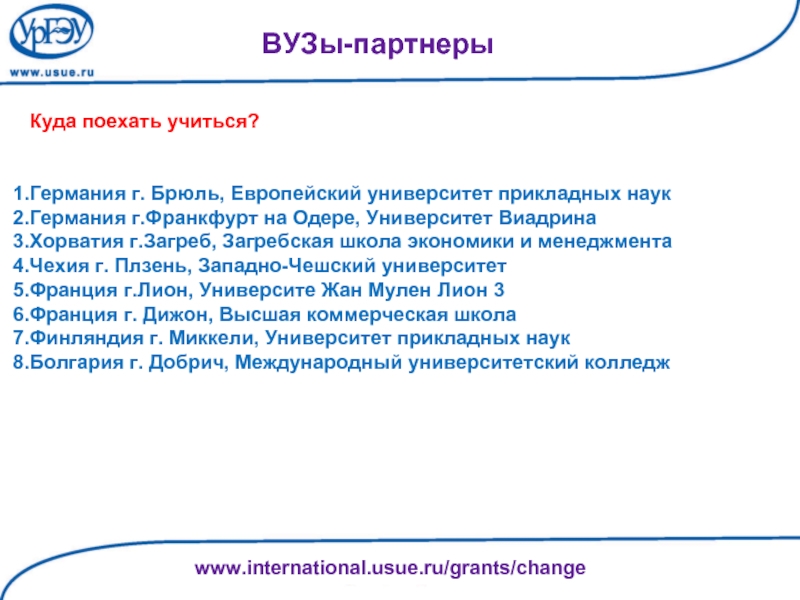 УрГЭУ
www.usue.ru

ВУЗы-партнеры

Куда поехать учиться?

1.Германия г. Брюль, Европейский университет прикладных наук
2.Германия г.Франкфурт на Одере, Университет Виадрина
3.Хорватия г.Загреб, Загребская школа экономики и менеджмента
4.Чехия г. Плзень, Западно-Чешский университет
5.Франция г.Лион, Университе Жан Мулен Лион 3
6.Франция г. Дижон, Высшая коммерческая школа
7.Финляндия г. Миккели, Университет прикладных наук
8.Болгария г. Добрич, Международный университетский колледж

www.international.usue.ru/grants/change